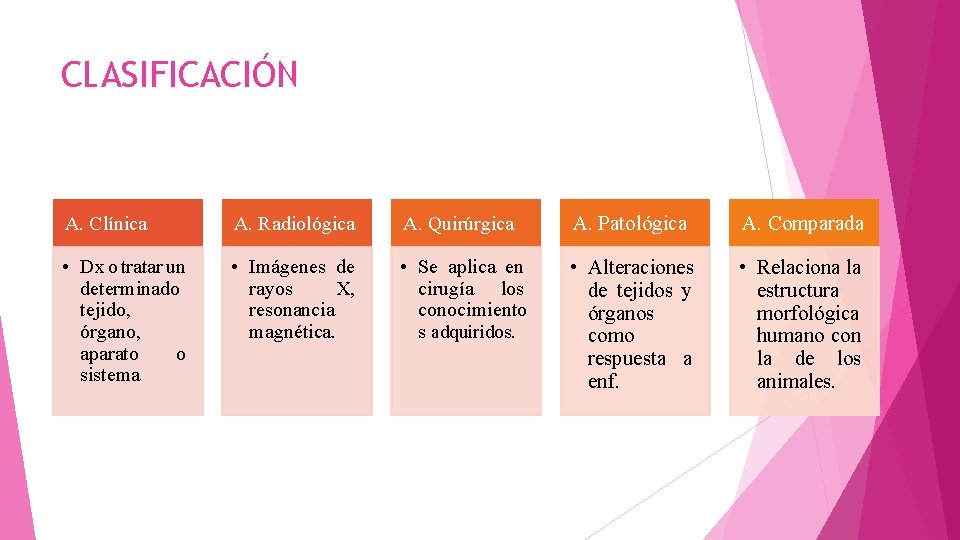 CLASIFICACIÓN

A. Clínica

• Dx o tratar un determinado tejido, órgano, aparato o sistema

A. Radiológica

• Imágenes de rayos X, resonancia magnética.

A. Quirúrgica

• Se aplica en cirugía los conocimiento s adquiridos.

A. Patológica

• Alteraciones de tejidos y órganos como respuesta a enf.

A. Comparada

• Relaciona la estructura morfológica humano con la de los animales.